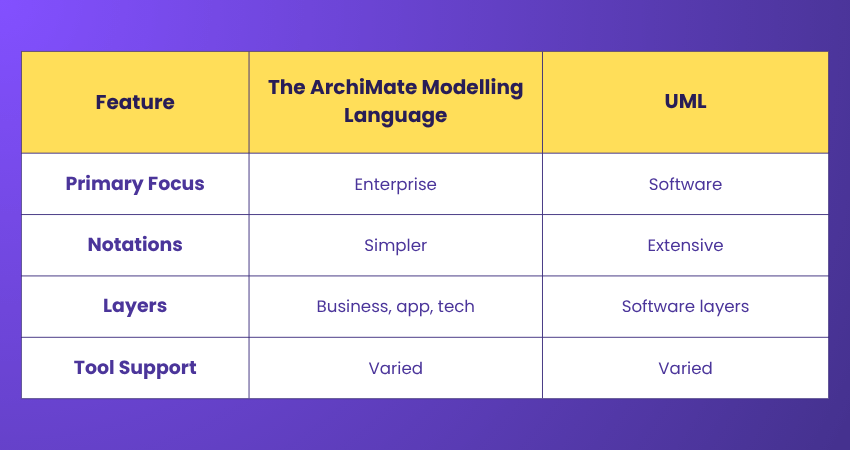 | Feature | The ArchiMate Modelling Language | UML |
|---|---|---|
| Primary Focus | Enterprise | Software |
| Notations | Simpler | Extensive |
| Layers | Business, app, tech | Software layers |
| Tool Support | Varied | Varied |